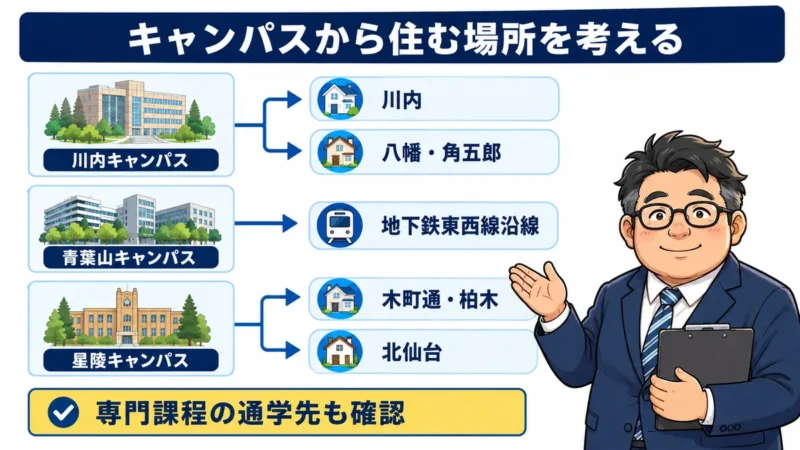 キャンパスから住む場所を考える

川内キャンパス

川内

八幡・角五郎

青葉山キャンパス

地下鉄東西線沿線

星陵キャンパス

木町通・柏木

北仙台

専門課程の通学先も確認